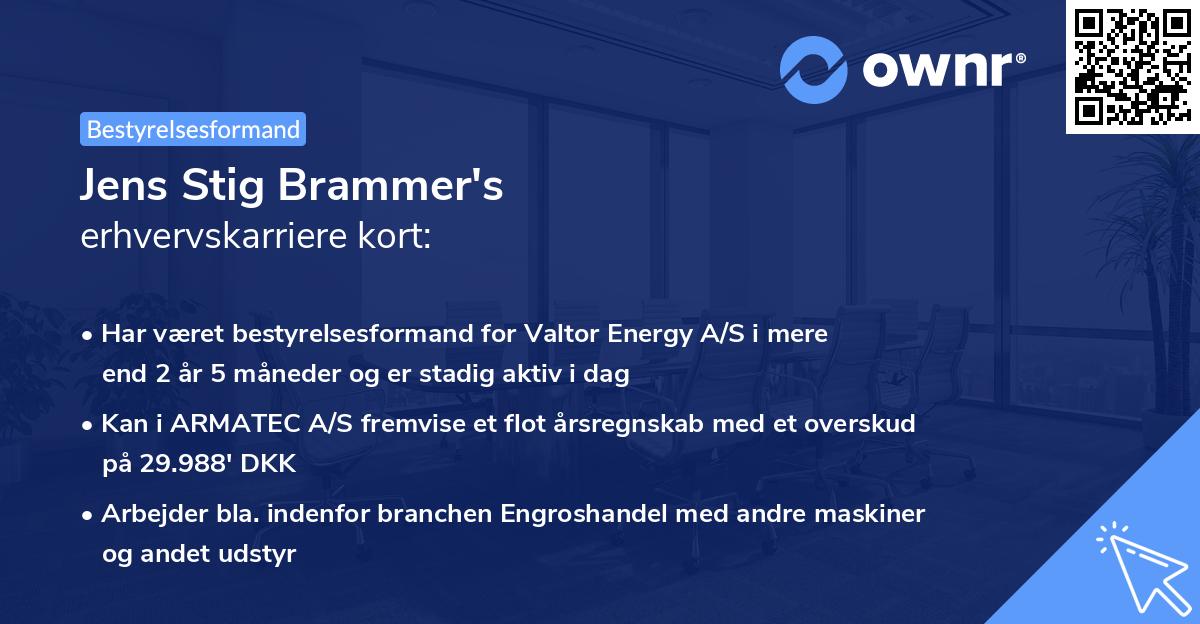 ownr®

Bestyrelsesformand

Jens Stig Brammer's
erhvervskarriere kort:

• Har været bestyrelsesformand for Valtor Energy A/S i mere end 2 år 5 måneder og er stadig aktiv i dag

• Kan i ARMATEC A/S fremvise et flot årsregnskab med et overskud på 29.988' DKK

• Arbejder bla. indenfor branchen Engroshandel med andre maskiner og andet udstyr